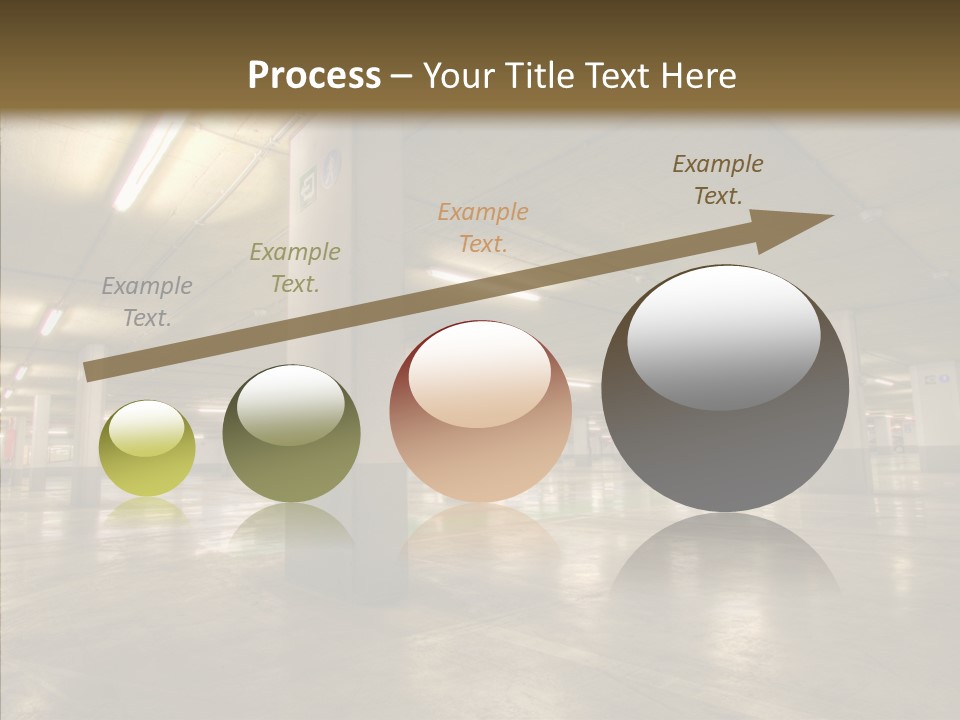 Process – Your Title Text Here

Example Text.

Example Text.

Example Text.

Example Text.